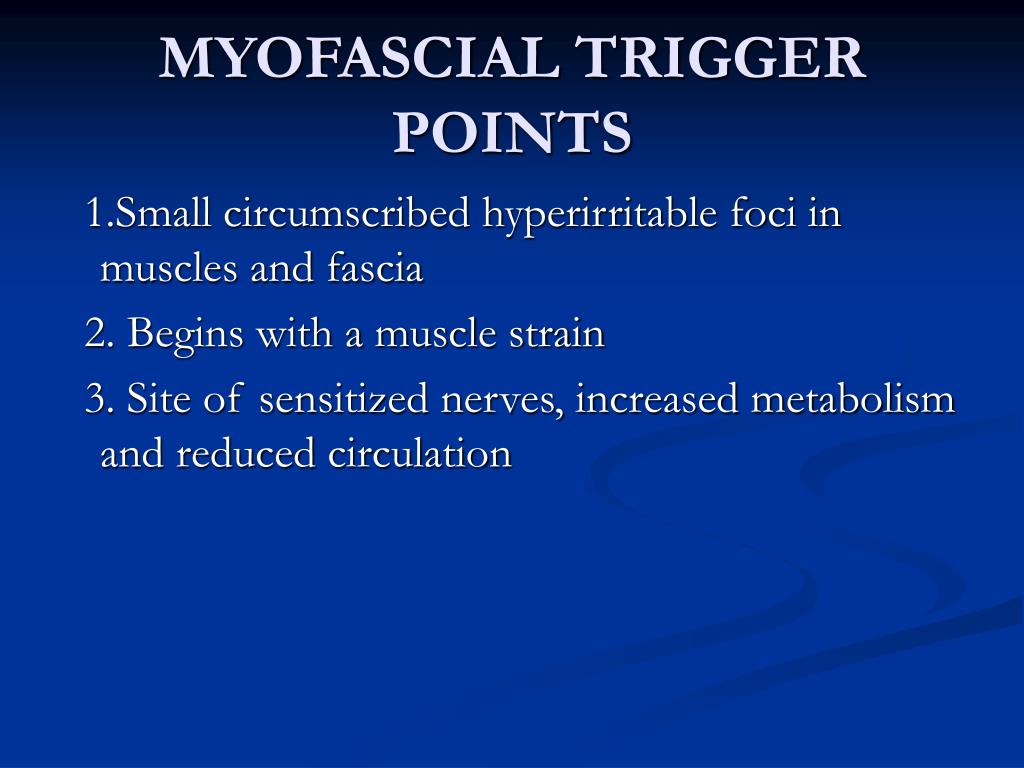 MYOFASCIAL TRIGGER POINTS

1.Small circumscribed hyperirritable foci in muscles and fascia

2. Begins with a muscle strain

3. Site of sensitized nerves, increased metabolism and reduced circulation